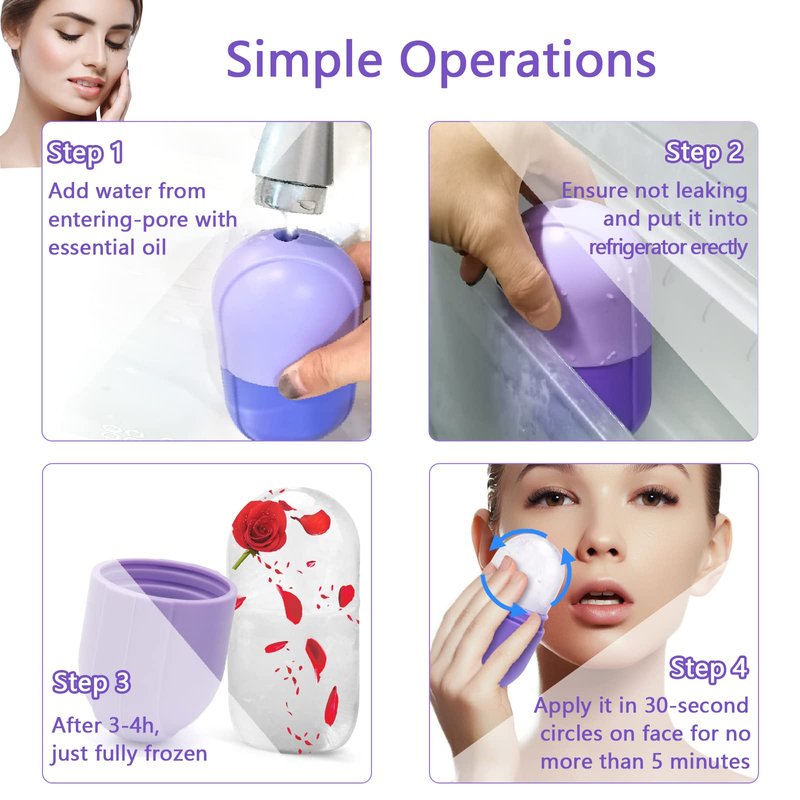 Simple Operations

Step 1
Add water from entering-pore with essential oil

Step 2
Ensure not leaking and put it into refrigerator erectly

Step 3
After 3-4h, just fully frozen

Step 4
Apply it in 30-second circles on face for no more than 5 minutes